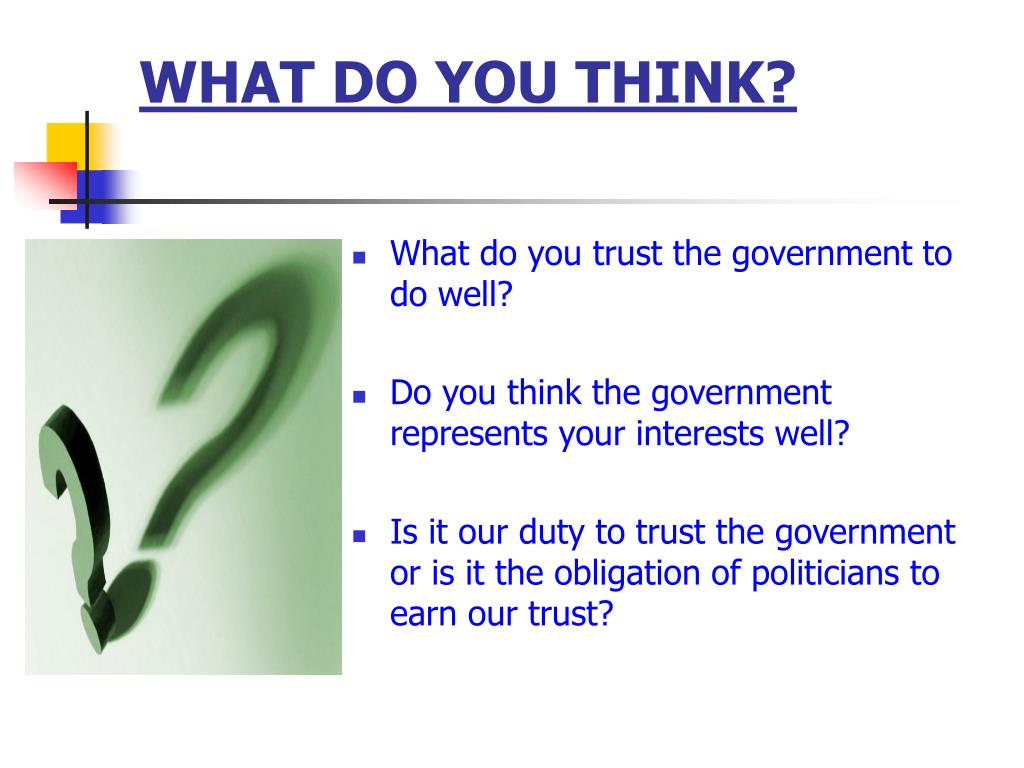 WHAT DO YOU THINK?

- What do you trust the government to do well?
- Do you think the government represents your interests well?
- Is it our duty to trust the government or is it the obligation of politicians to earn our trust?